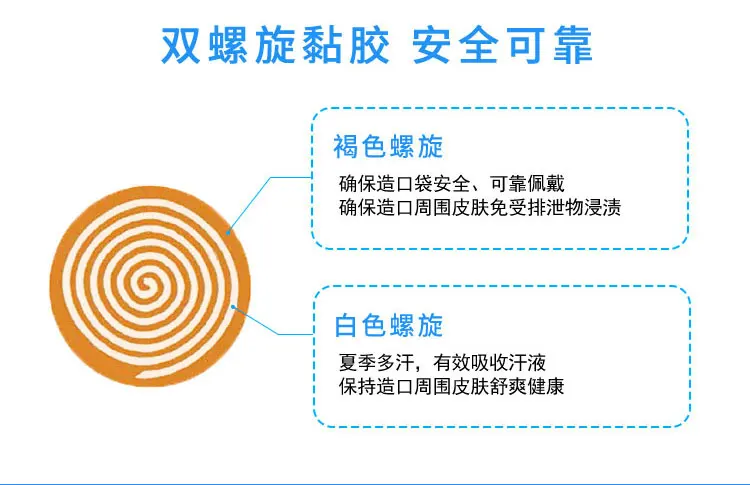 双螺旋黏胶 安全可靠

褐色螺旋

确保造口袋安全、可靠佩戴
确保造口周围皮肤免受排泄物浸渍

白色螺旋

夏季多汗，有效吸收汗液
保持造口周围皮肤舒爽健康